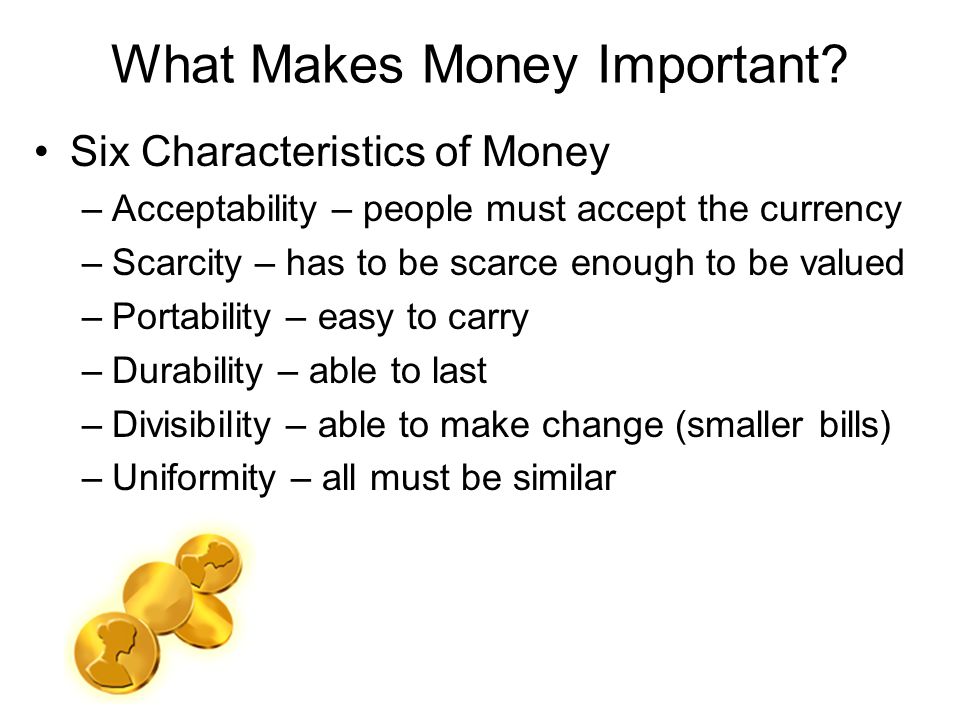 What Makes Money Important?

• Six Characteristics of Money
– Acceptability – people must accept the currency
– Scarcity – has to be scarce enough to be valued
– Portability – easy to carry
– Durability – able to last
– Divisibility – able to make change (smaller bills)
– Uniformity – all must be similar